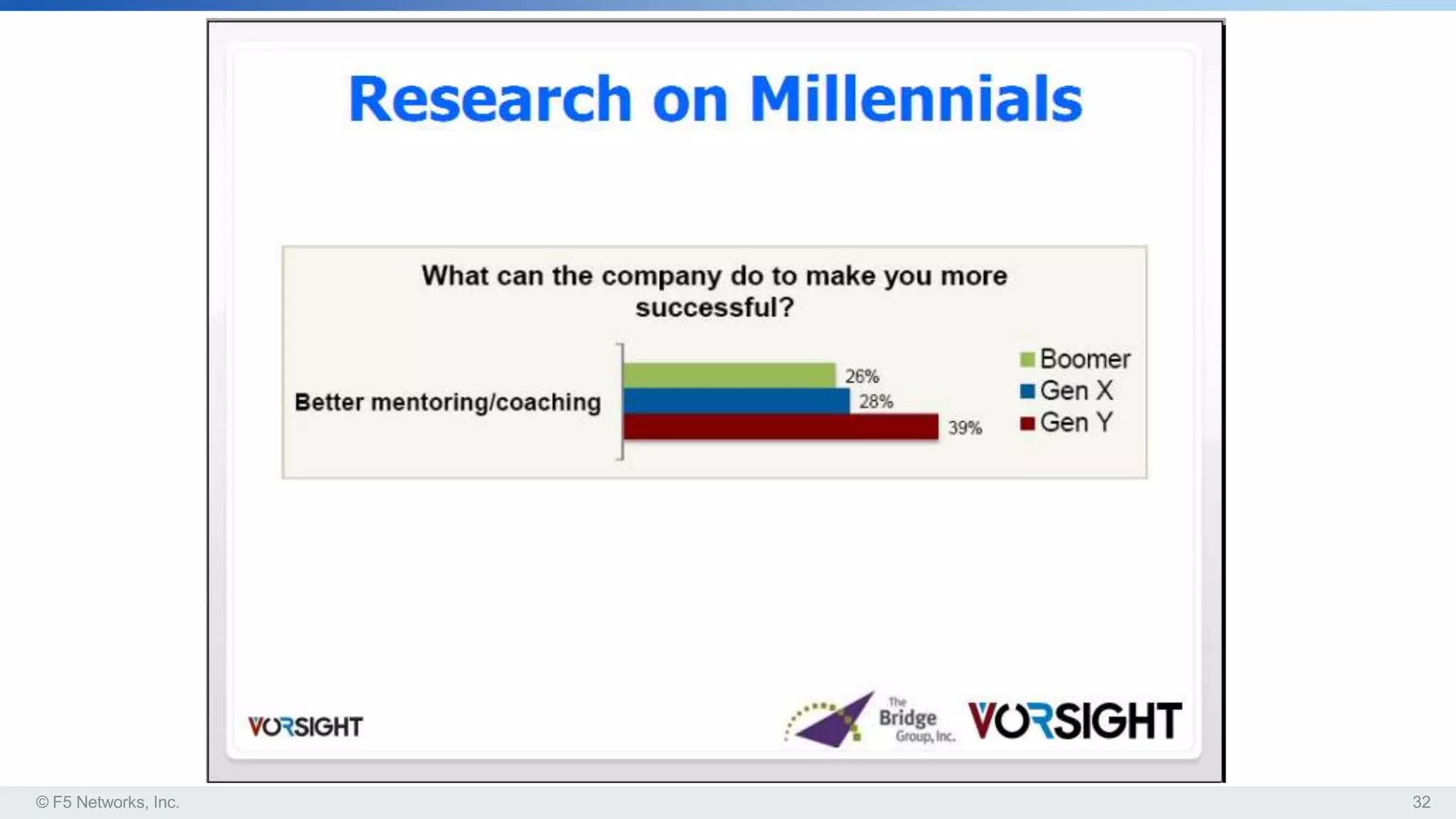 Research on Millennials

What can the company do to make you more successful?

Better mentoring/coaching

26%

28%

39%

Boomer
Gen X
Gen Y

VORSIGHT

The Bridge Group, Inc.

VORSIGHT

© F5 Networks, Inc.

32